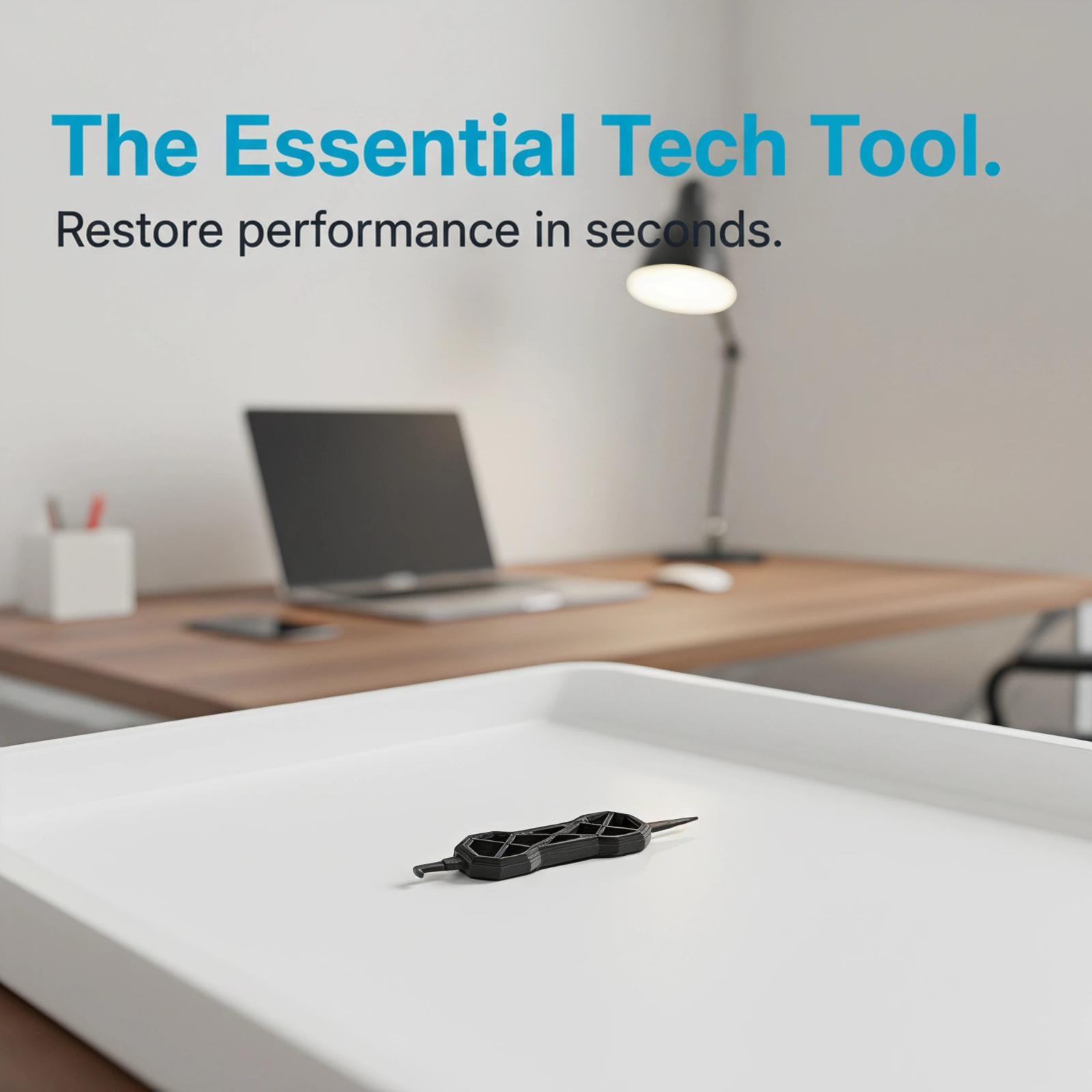 The Essential Tech Tool.

Restore performance in seconds.